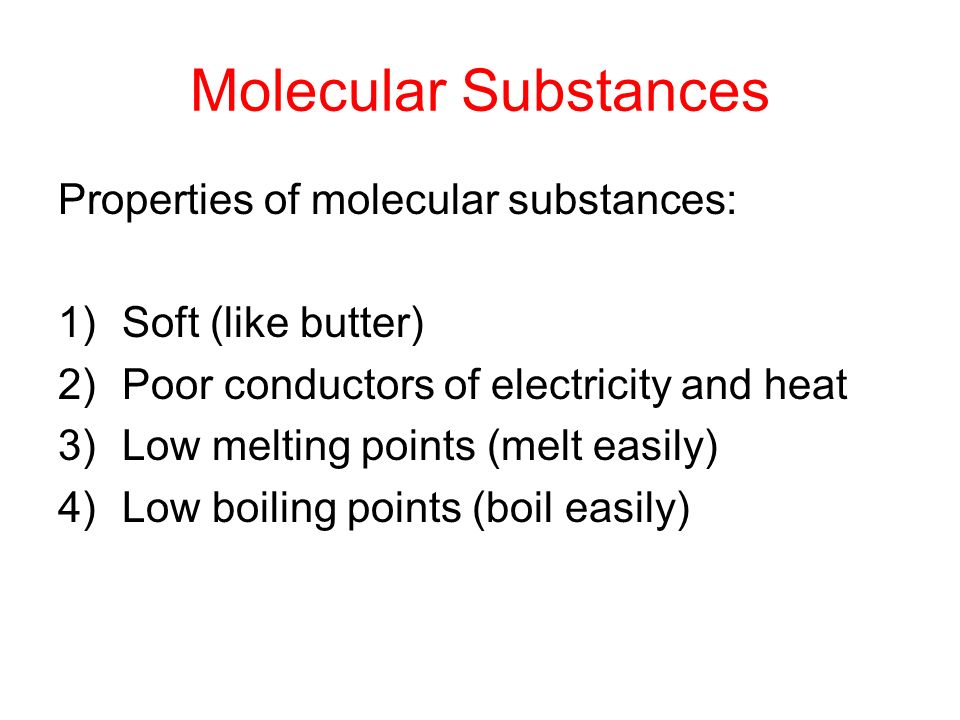 Molecular Substances

Properties of molecular substances:

1) Soft (like butter)
2) Poor conductors of electricity and heat
3) Low melting points (melt easily)
4) Low boiling points (boil easily)